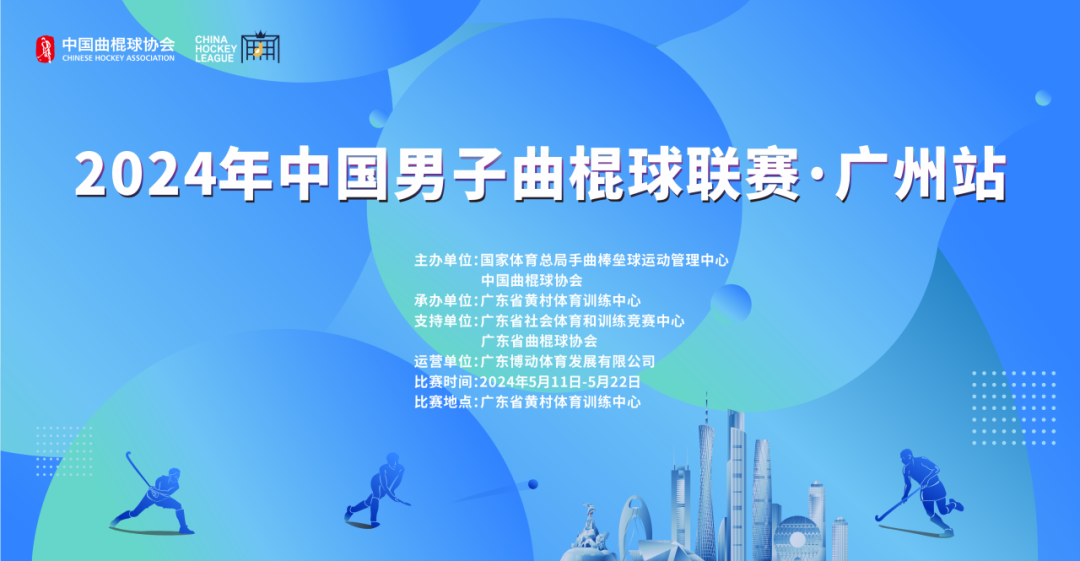 中国曲棍球协会
CHINESE HOCKEY ASSOCIATION

CHINA HOCKEY LEAGUE

2024年中国男子曲棍球联赛·广州站

主办单位：国家体育总局手曲棒垒球运动管理中心
中国曲棍球协会
承办单位：广东省黄村体育训练中心
支持单位：广东省社会体育和训练竞赛中心
广东省曲棍球协会
运营单位：广东博动体育发展有限公司
比赛时间：2024年5月11日-5月22日
比赛地点：广东省黄村体育训练中心